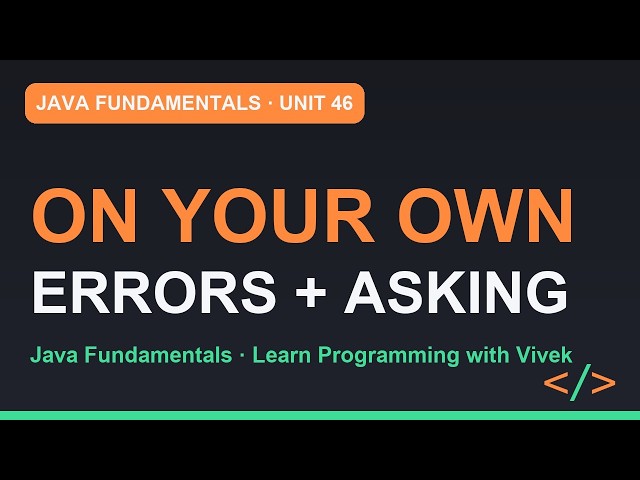 JAVA FUNDAMENTALS · UNIT 46

ON YOUR OWN
ERRORS + ASKING

Java Fundamentals · Learn Programming with Vivek

</>